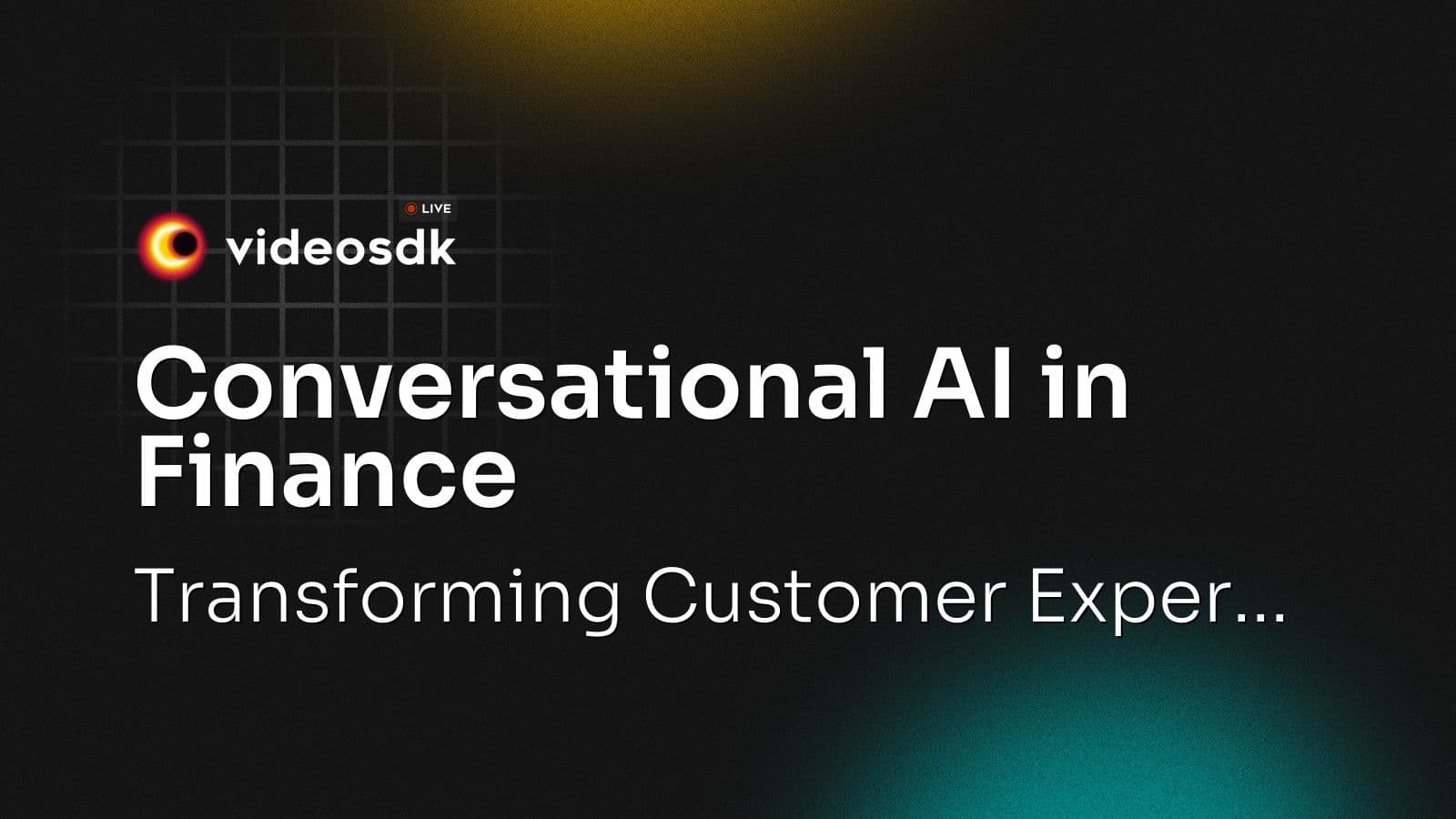 LIVE
videosdk

Conversational AI in Finance

Transforming Customer Exper...